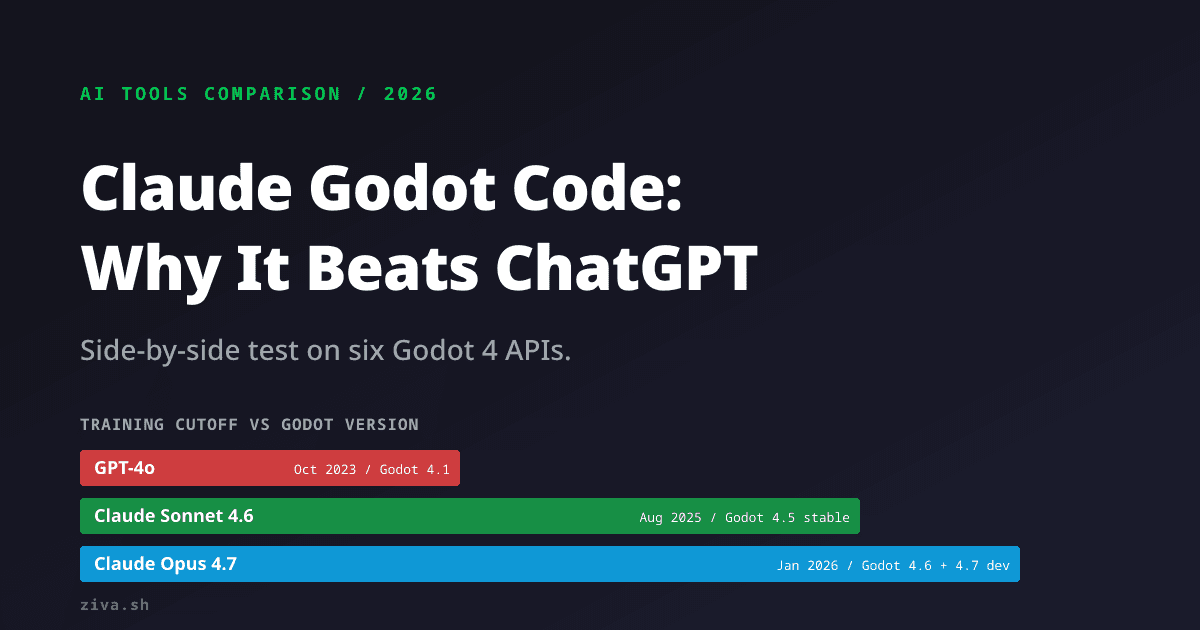 AI TOOLS COMPARISON / 2026

Claude Godot Code: Why It Beats ChatGPT

Side-by-side test on six Godot 4 APIs.

TRAINING CUTOFF VS GODOT VERSION

GPT-4o Oct 2023 / Godot 4.1

Claude Sonnet 4.6 Aug 2025 / Godot 4.5 stable

Claude Opus 4.7 Jan 2026 / Godot 4.6 + 4.7 dev

ziva.sh